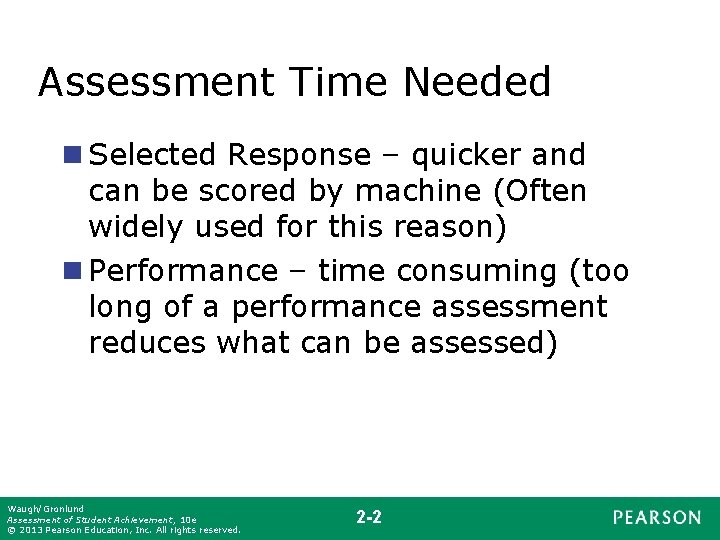 Assessment Time Needed

Selected Response – quicker and can be scored by machine (Often widely used for this reason)

Performance – time consuming (too long of a performance assessment reduces what can be assessed)

Waugh/Gronlund
Assessment of Student Achievement, 10e
© 2013 Pearson Education, Inc. All rights reserved.

2-2

PEARSON